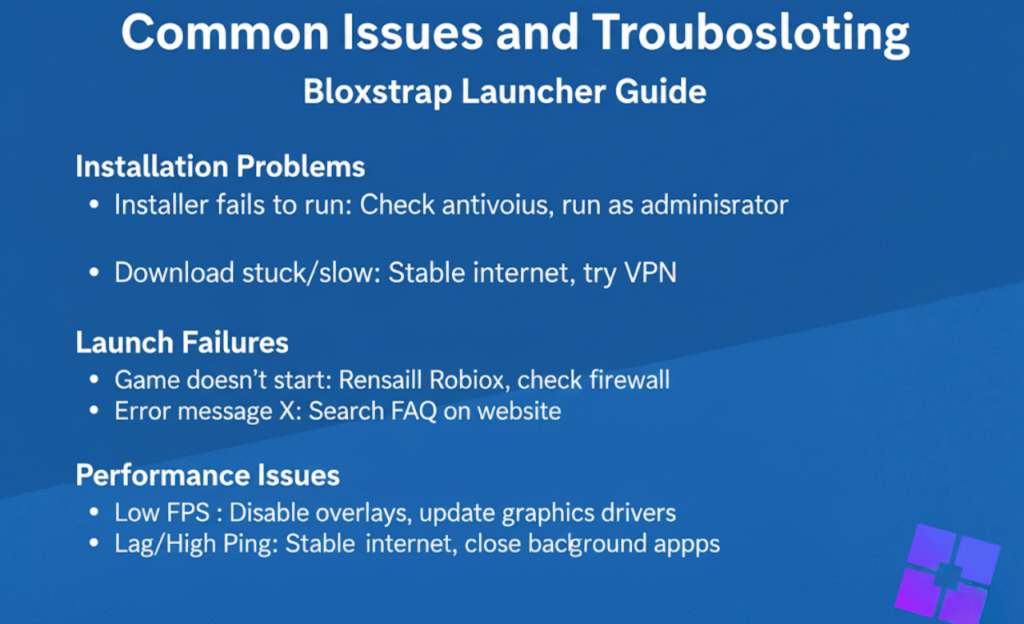 Common Issues and Troubosloting

Bloxstrap Launcher Guide

Installation Problems

• Installer fails to run: Check antivoius, run as adminisrator

• Download stuck/slow: Stable internet, try VPN

Launch Failures

• Game doesn't start: Rensaill Robiox, check firewall
• Error message X: Search FAQ on website

Performance Issues

• Low FPS : Disable overlays, update graphics drivers
• Lag/High Ping: Stable internet, close background appps